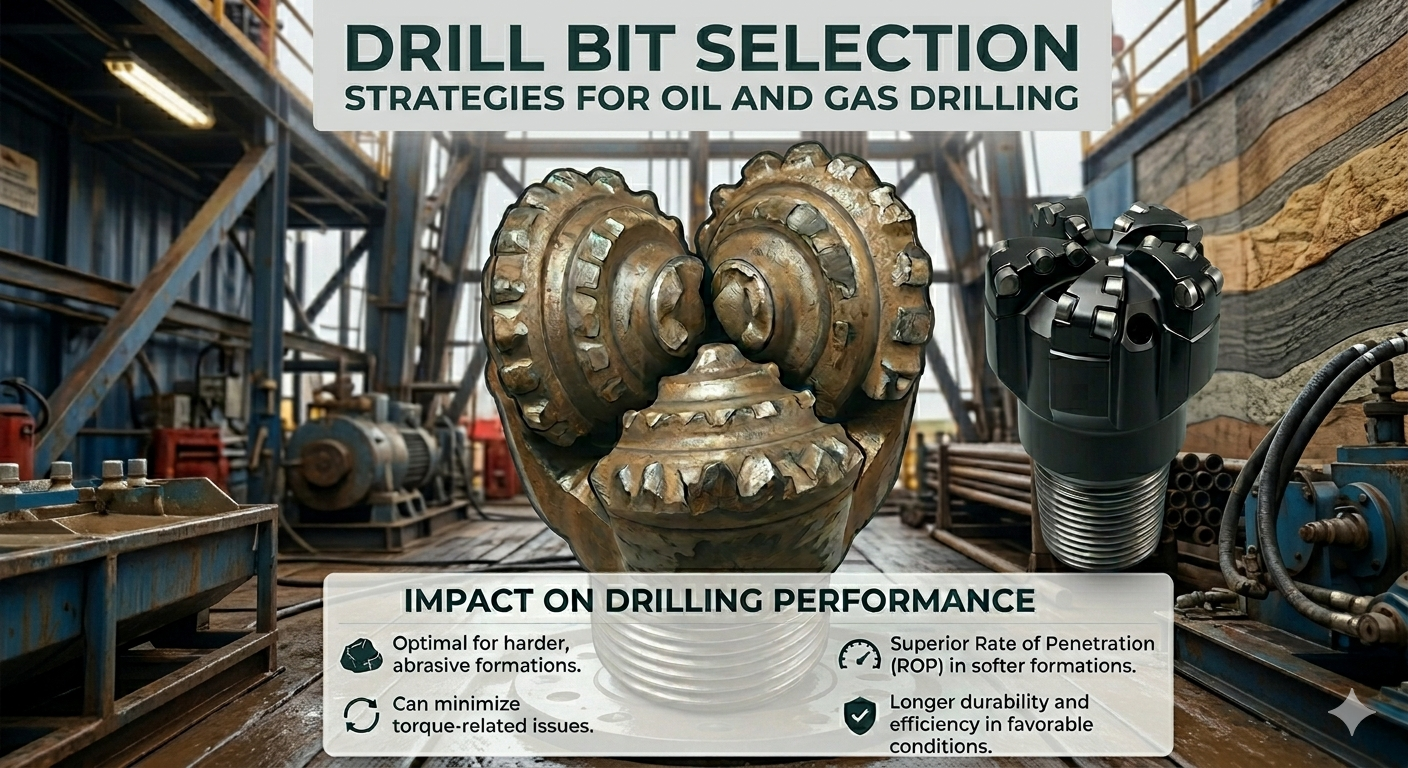 DRILL BIT SELECTION
STRATEGIES FOR OIL AND GAS DRILLING

IMPACT ON DRILLING PERFORMANCE

Optimal for harder, abrasive formations.

Can minimize torque-related issues.

Superior Rate of Penetration (ROP) in softer formations.

Longer durability and efficiency in favorable conditions.